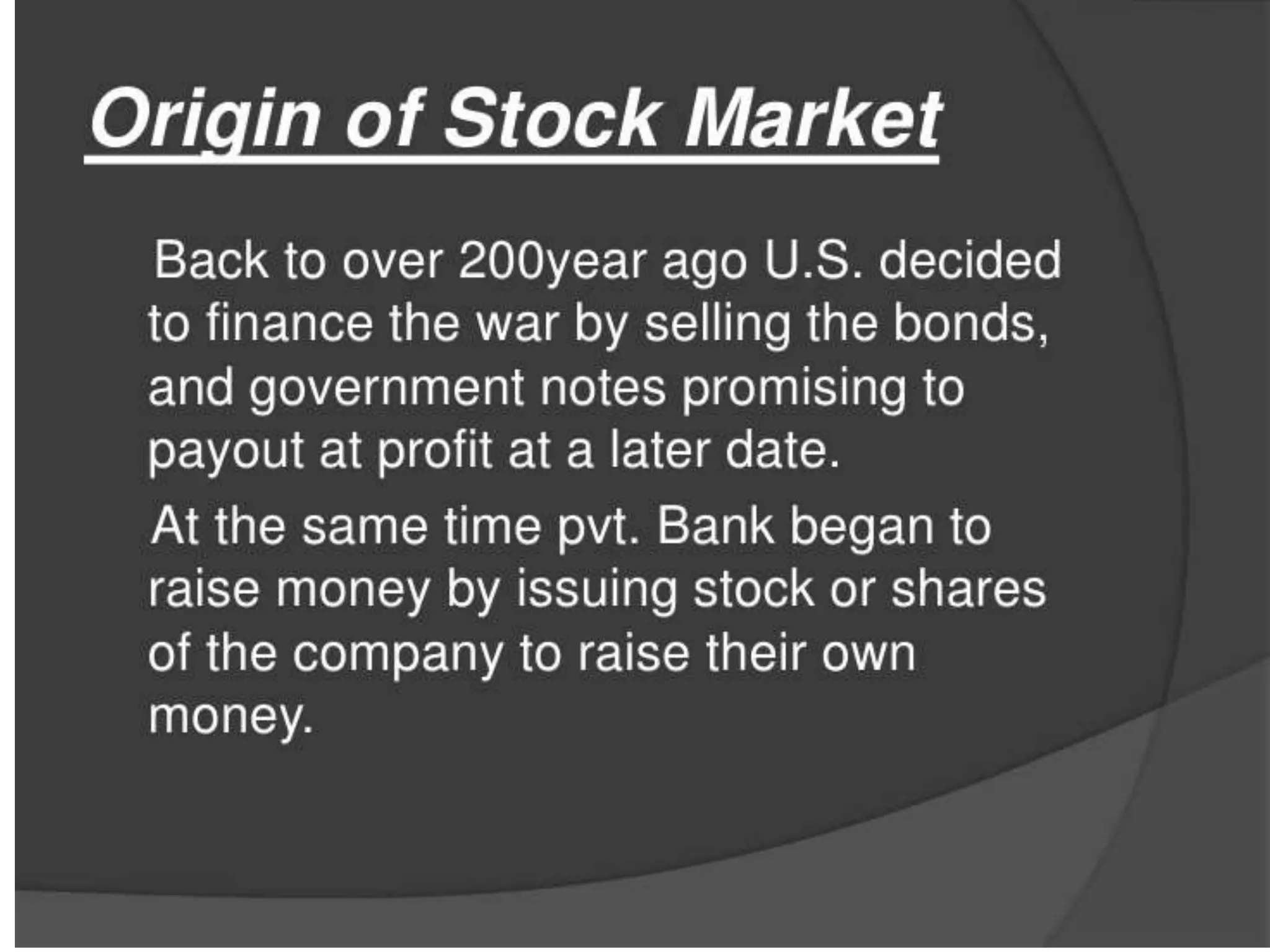 Origin of Stock Market

Back to over 200year ago U.S. decided to finance the war by selling the bonds, and government notes promising to payout at profit at a later date.

At the same time pvt. Bank began to raise money by issuing stock or shares of the company to raise their own money.